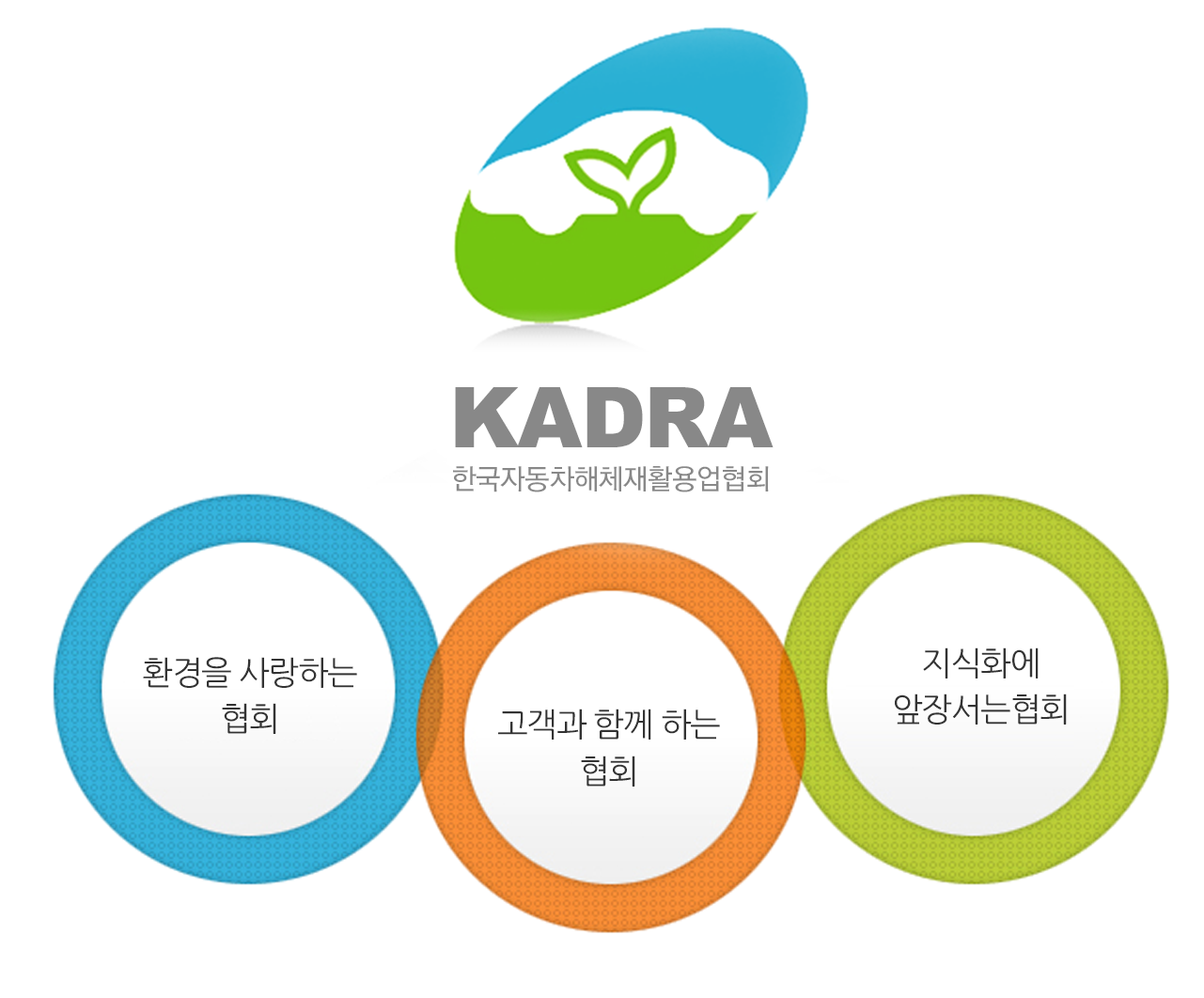 KADRA
한국자동차해체재활용업협회

환경을 사랑하는 협회

고객과 함께 하는 협회

지식화에 앞장서는협회